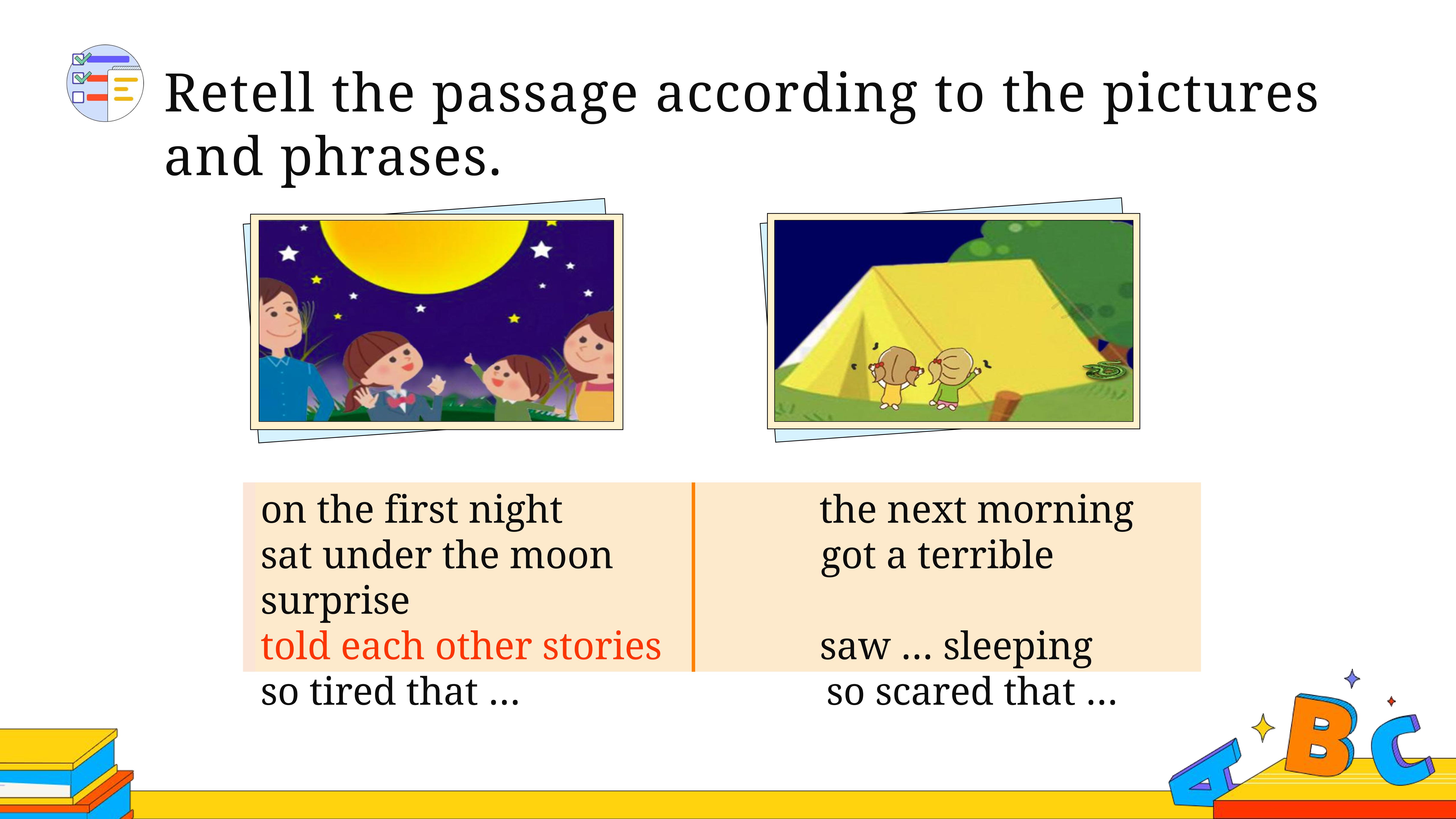 Retell the passage according to the pictures and phrases.

on the first night
sat under the moon
surprise
told each other stories
so tired that ...

the next morning
got a terrible

saw ... sleeping
so scared that ...

A B C